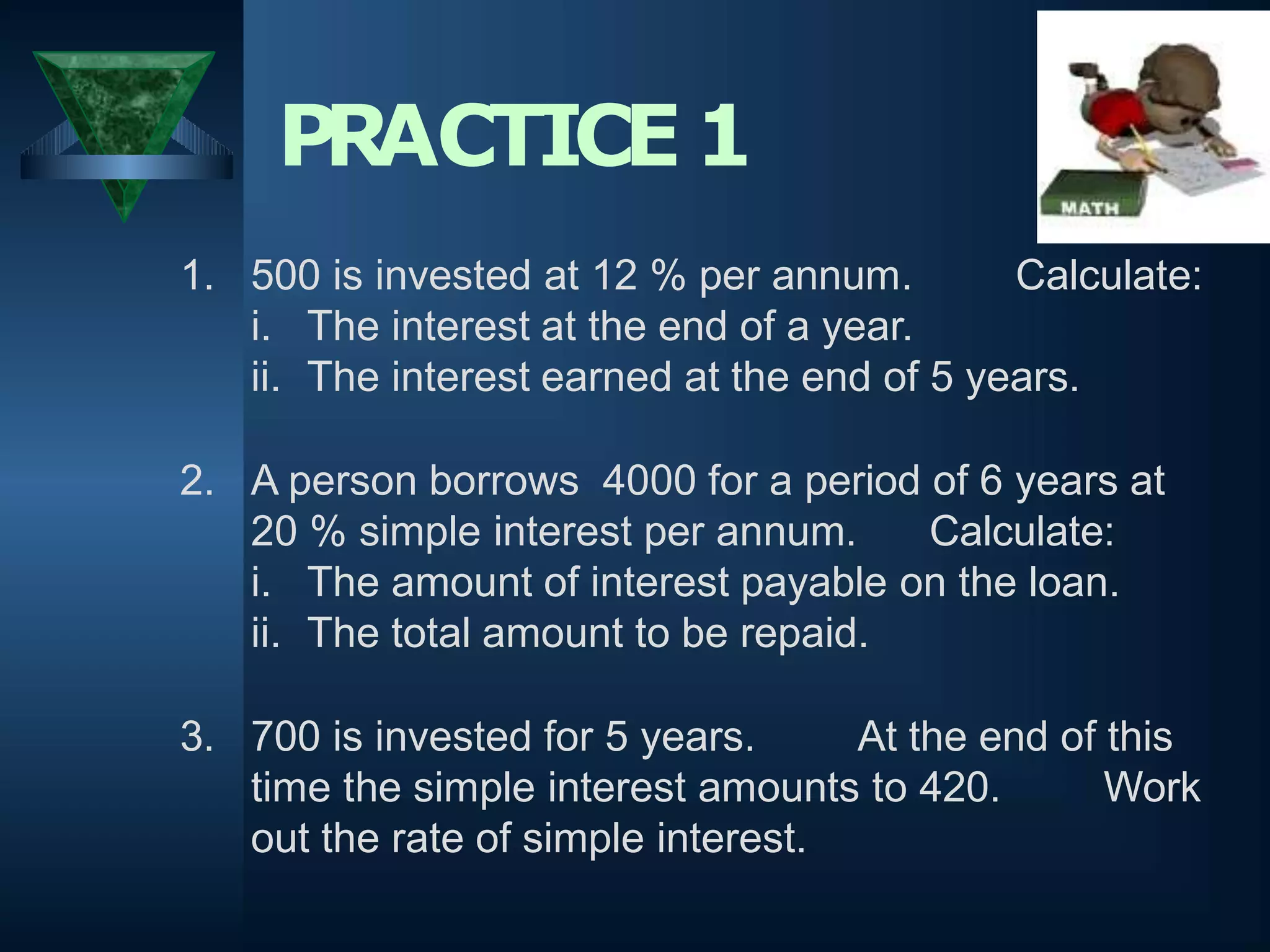 PRACTICE 1

MATH

1. 500 is invested at 12 % per annum. Calculate:
i. The interest at the end of a year.
ii. The interest earned at the end of 5 years.

2. A person borrows 4000 for a period of 6 years at 20 % simple interest per annum. Calculate:
i. The amount of interest payable on the loan.
ii. The total amount to be repaid.

3. 700 is invested for 5 years. At the end of this time the simple interest amounts to 420. Work out the rate of simple interest.